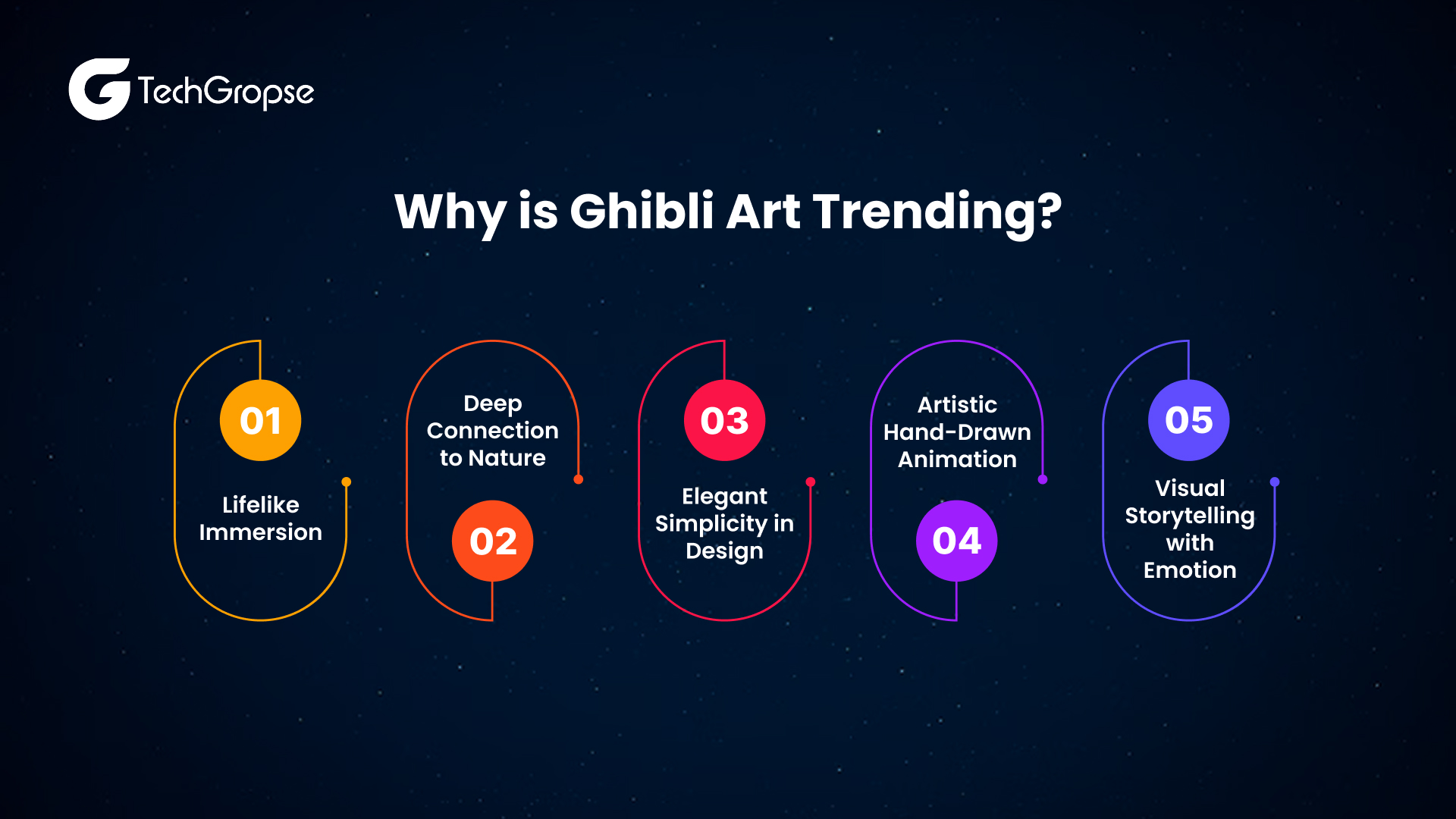 TechGropse

Why is Ghibli Art Trending?

01
Lifelike Immersion

Deep Connection to Nature
02

03
Elegant Simplicity in Design

Artistic Hand-Drawn Animation
04

05
Visual Storytelling with Emotion